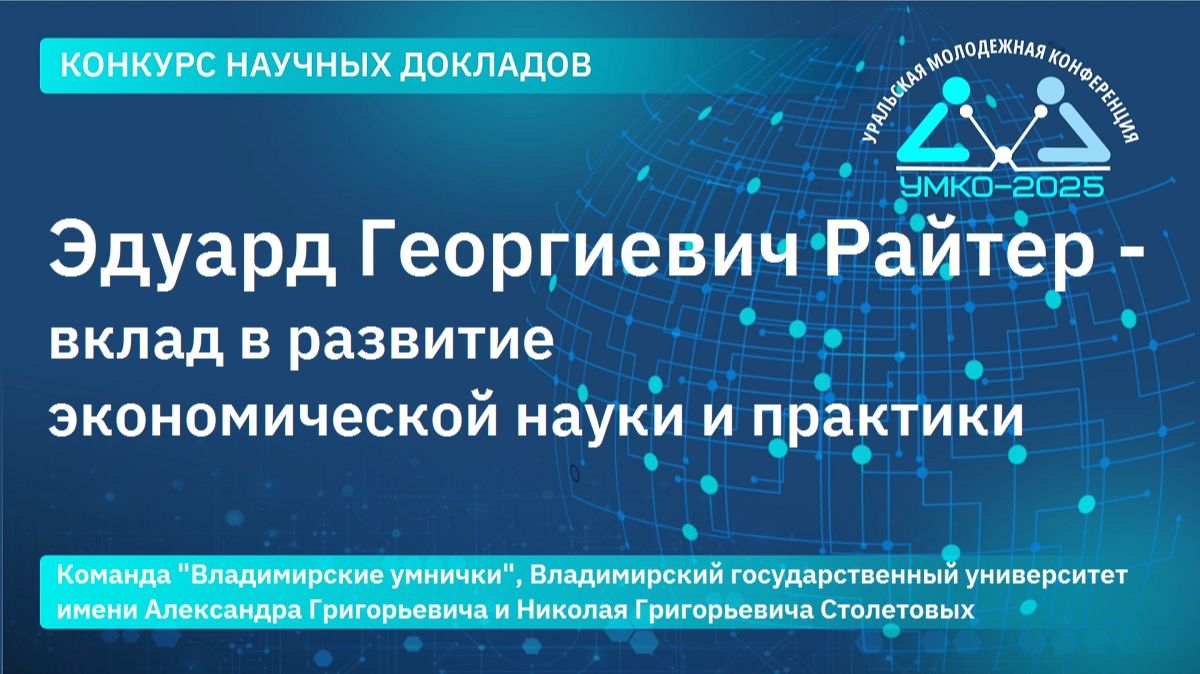 КОНКУРС НАУЧНЫХ ДОКЛАДОВ

УРАЛЬСКАЯ МОЛОДЕЖНАЯ КОНФЕРЕНЦИЯ

УМКО-2025

Эдуард Георгиевич Райтер - вклад в развитие экономической науки и практики

Команда "Владимирские умнички", Владимирский государственный университет имени Александра Григорьевича и Николая Григорьевича Столетовых